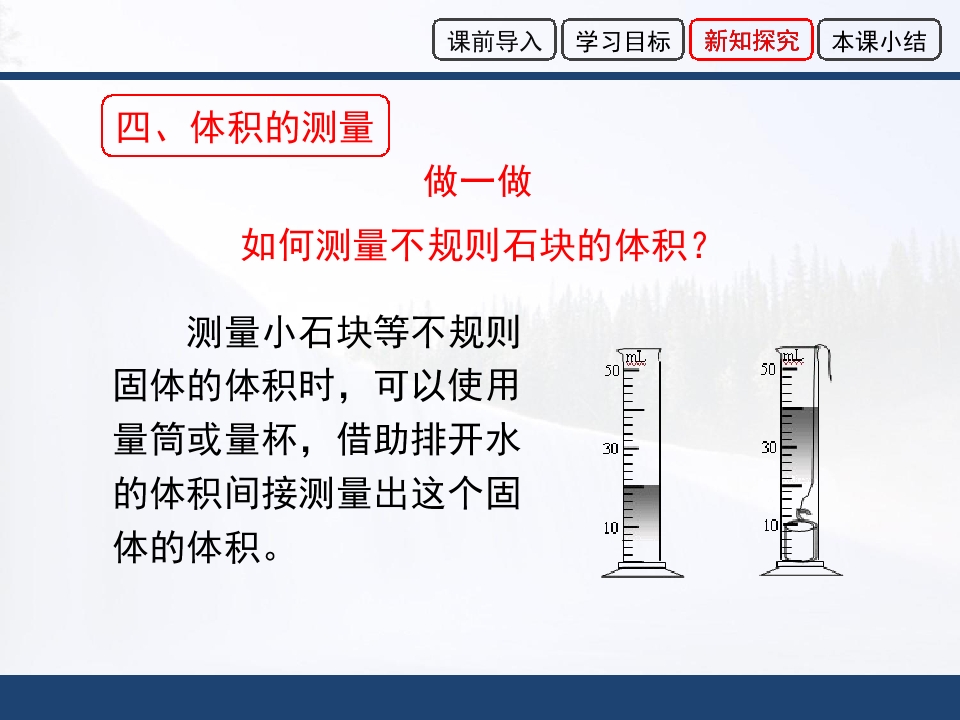 课前导入 学习目标 新知探究 本课小结

四、体积的测量

做一做

如何测量不规则石块的体积？

测量小石块等不规则固体的体积时，可以使用量筒或量杯，借助排开水的体积间接测量出这个固体的体积。

mL
50
30
10

mL
50
30
10